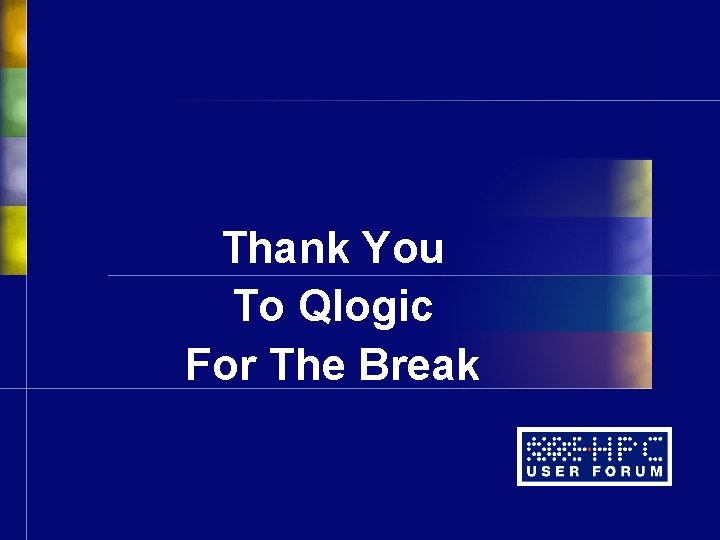 Thank You
To Qlogic
For The Break

HPC
USER FORUM